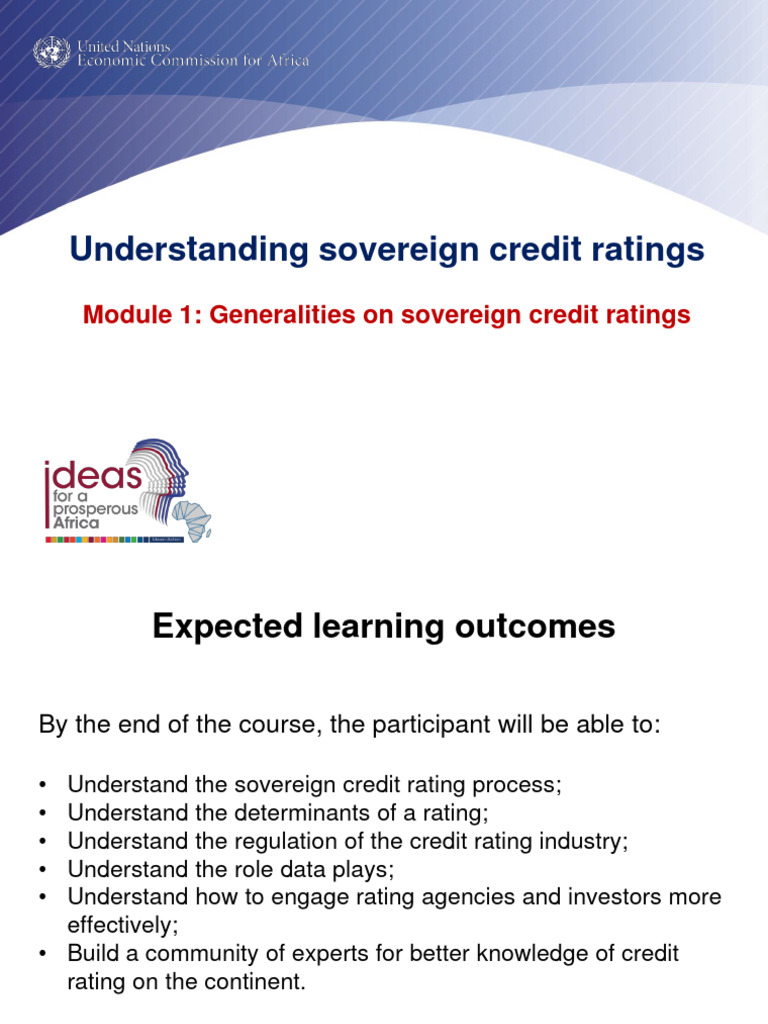 United Nations
Economic Commission for Africa

Understanding sovereign credit ratings

Module 1: Generalities on sovereign credit ratings

ideas for a prosperous Africa

Expected learning outcomes

By the end of the course, the participant will be able to:

• Understand the sovereign credit rating process;
• Understand the determinants of a rating;
• Understand the regulation of the credit rating industry;
• Understand the role data plays;
• Understand how to engage rating agencies and investors more effectively;
• Build a community of experts for better knowledge of credit rating on the continent.